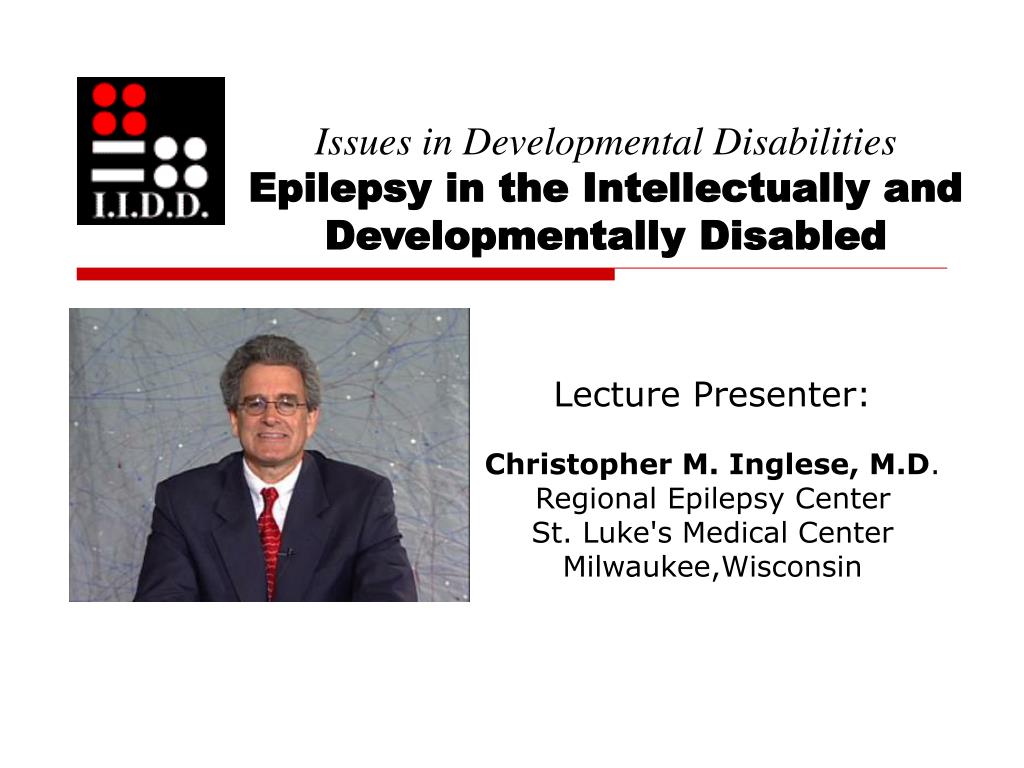 I.I.D.D.

Issues in Developmental Disabilities
Epilepsy in the Intellectually and Developmentally Disabled

Lecture Presenter:

Christopher M. Inglese, M.D.
Regional Epilepsy Center
St. Luke's Medical Center
Milwaukee,Wisconsin